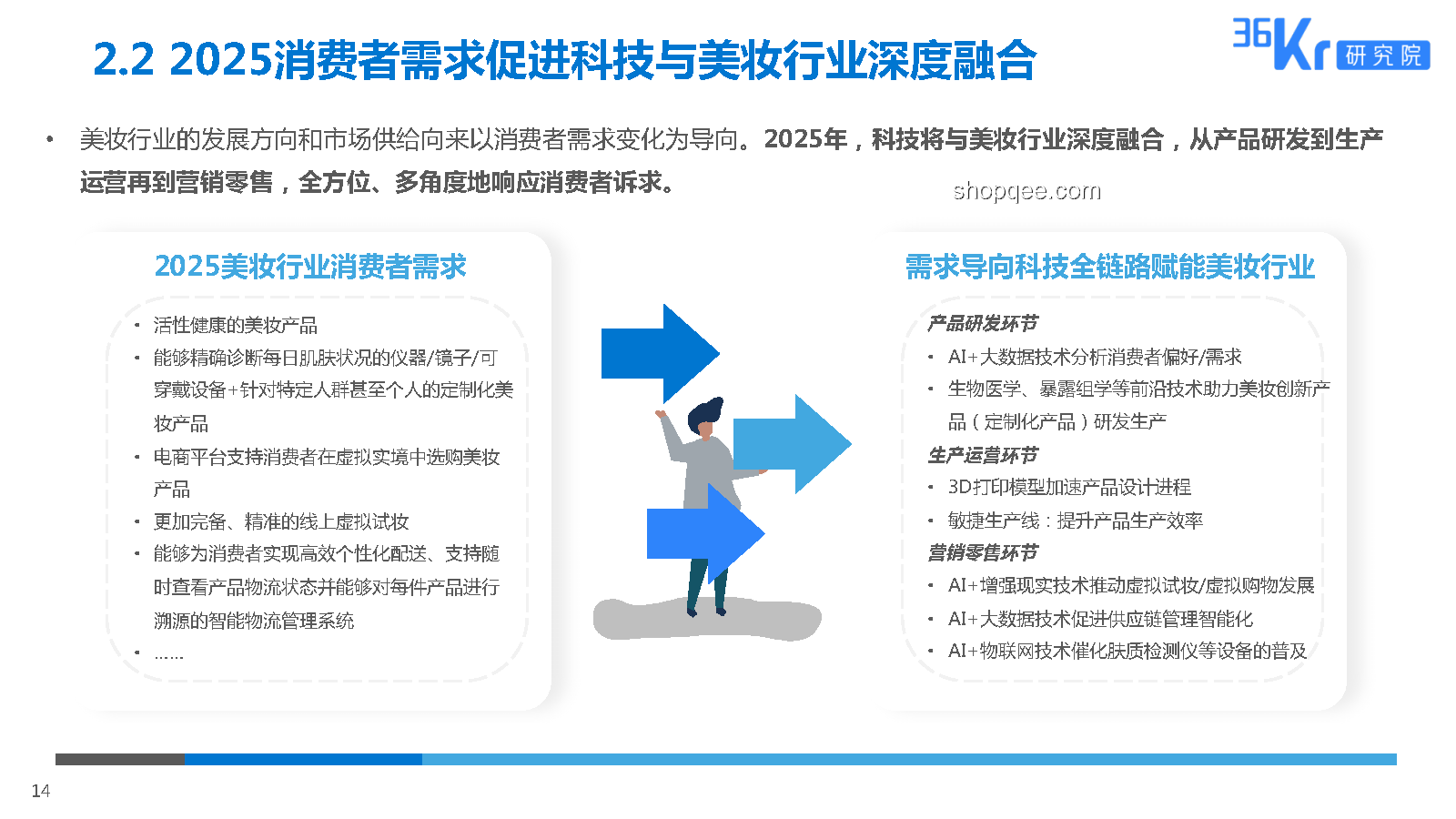 2.2 2025消费者需求促进科技与美妆行业深度融合

36Kr 研究院

• 美妆行业的发展方向和市场供给向来以消费者需求变化为导向。2025年，科技将与美妆行业深度融合，从产品研发到生产运营再到营销零售，全方位、多角度地响应消费者诉求。

shopqee.com

2025美妆行业消费者需求

• 活性健康的美妆产品
• 能够精确诊断每日肌肤状况的仪器/镜子/可穿戴设备+针对特定人群甚至个人的定制化美妆产品
• 电商平台支持消费者在虚拟实境中选购美妆产品
• 更加完备、精准的线上虚拟试妆
• 能够为消费者实现高效个性化配送、支持随时查看产品物流状态并能够对每件产品进行溯源的智能物流管理系统
• ……

需求导向科技全链路赋能美妆行业

产品研发环节
• AI+大数据技术分析消费者偏好/需求
• 生物医学、暴露组学等前沿技术助力美妆创新产品（定制化产品）研发生产
生产运营环节
• 3D打印模型加速产品设计进程
• 敏捷生产线：提升产品生产效率
营销零售环节
• AI+增强现实技术推动虚拟试妆/虚拟购物发展
• AI+大数据技术促进供应链管理智能化
• AI+物联网技术催化肤质检测仪等设备的普及

14